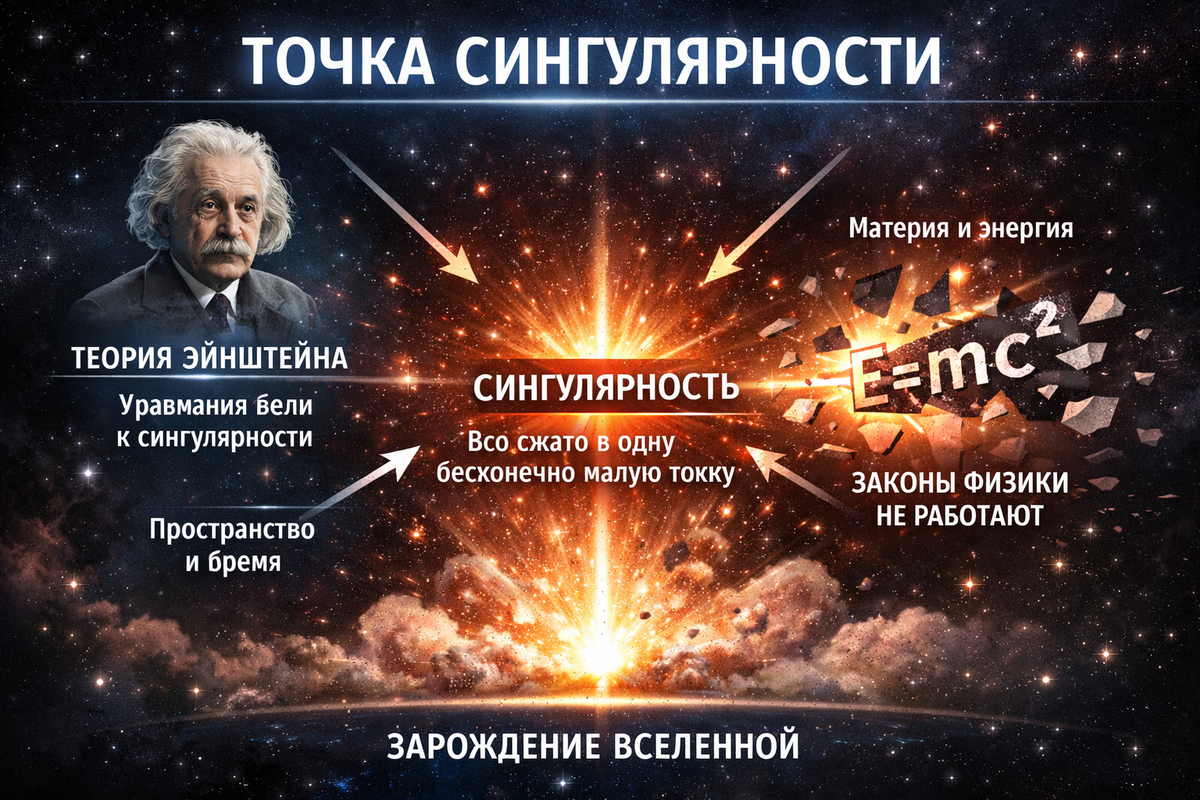 ТОЧКА СИНГУЛЯРНОСТИ

ТЕОРИЯ ЭЙНШТЕЙНА

Уравмания бели к сингулярности

Пространство и бремя

СИНГУЛЯРНОСТЬ

Всо сжато в одну бесконечно малую токку

Материя и энергия

$E=mc^2$

ЗАКОНЫ ФИЗИКИ НЕ РАБОТАЮТ

ЗАРОЖДЕНИЕ ВСЕЛЕННОЙ